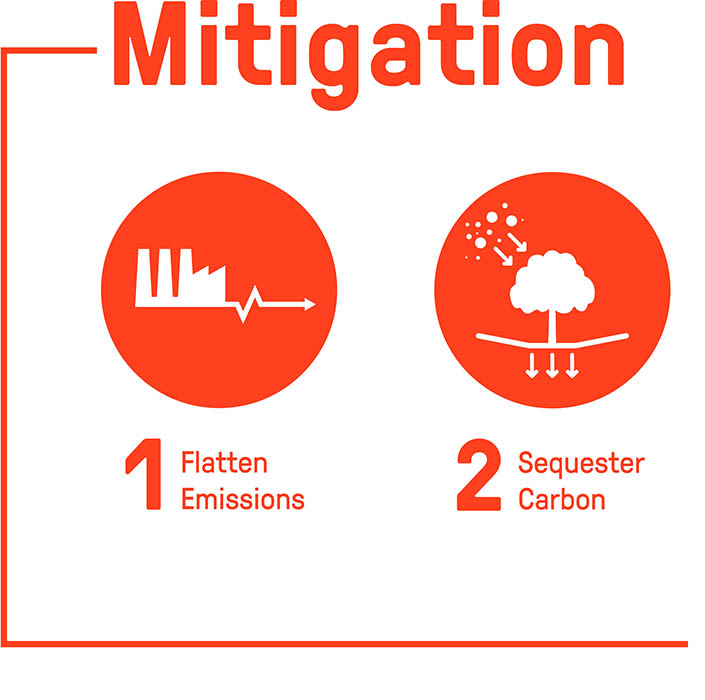 Mitigation

1 Flatten Emissions

2 Sequester Carbon